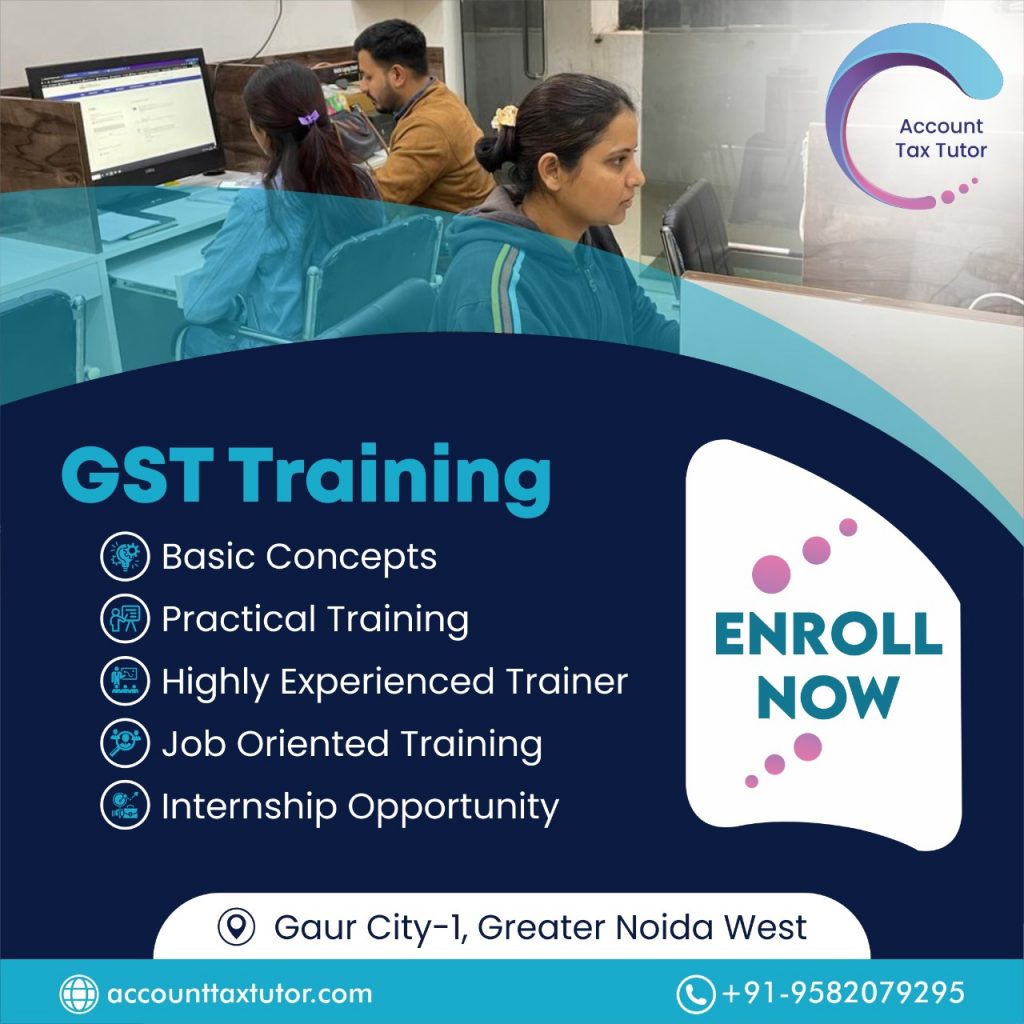 Account Tax Tutor

GST Training

Basic Concepts
Practical Training
Highly Experienced Trainer
Job Oriented Training
Internship Opportunity

ENROLL NOW

Gaur City-1, Greater Noida West

accounttaxtutor.com

+91-9582079295